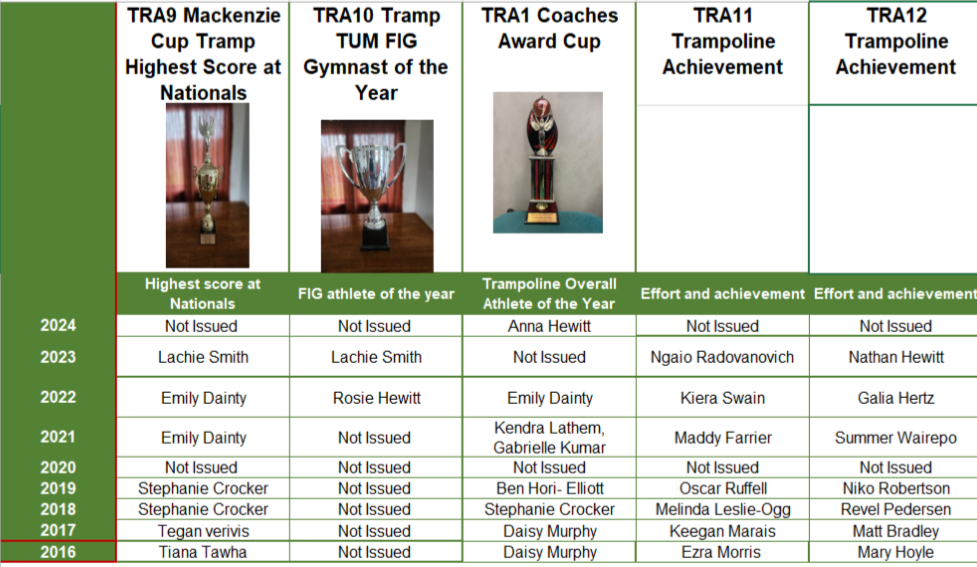 | | TRA9 Mackenzie Cup Tramp Highest Score at Nationals | TRA10 Tramp TUM FIG Gymnast of the Year | TRA1 Coaches Award Cup | TRA11 Trampoline Achievement | TRA12 Trampoline Achievement |
|---|---|---|---|---|---|
| | Highest score at Nationals | FIG athlete of the year | Trampoline Overall Athlete of the Year | Effort and achievement | Effort and achievement |
| 2024 | Not Issued | Not Issued | Anna Hewitt | Not Issued | Not Issued |
| 2023 | Lachie Smith | Lachie Smith | Not Issued | Ngaio Radovanovich | Nathan Hewitt |
| 2022 | Emily Dainty | Rosie Hewitt | Emily Dainty | Kiera Swain | Galia Hertz |
| 2021 | Emily Dainty | Not Issued | Kendra Lathem, Gabrielle Kumar | Maddy Farrier | Summer Wairepo |
| 2020 | Not Issued | Not Issued | Not Issued | Not Issued | Not Issued |
| 2019 | Stephanie Crocker | Not Issued | Ben Hori- Elliott | Oscar Ruffell | Niko Robertson |
| 2018 | Stephanie Crocker | Not Issued | Stephanie Crocker | Melinda Leslie-Ogg | Revel Pedersen |
| 2017 | Tegan verivis | Not Issued | Daisy Murphy | Keegan Marais | Matt Bradley |
| 2016 | Tiana Tawha | Not Issued | Daisy Murphy | Ezra Morris | Mary Hoyle |